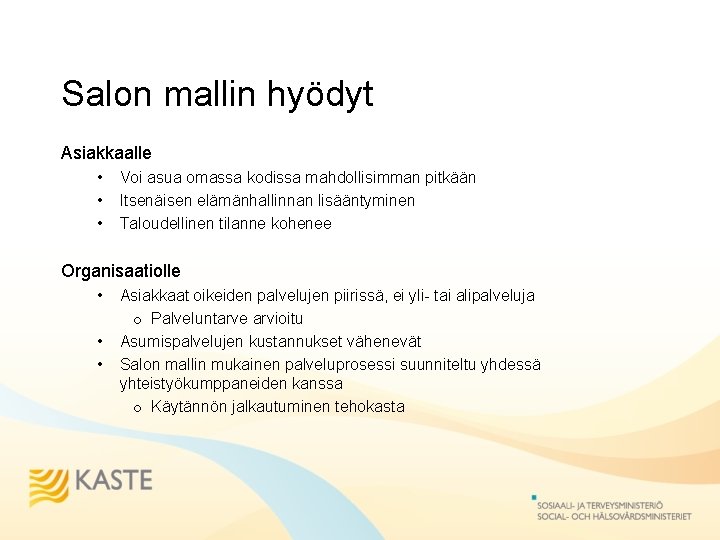 Salon mallin hyödyt

Asiakkaalle
• Voi asua omassa kodissa mahdollisimman pitkään
• Itsenäisen elämänhallinnan lisääntyminen
• Taloudellinen tilanne kohenee

Organisaatiolle
• Asiakkaat oikeiden palvelujen piirissä, ei yli- tai alipalveluja
o Palveluntarve arvioitu
• Asumispalvelujen kustannukset vähenevät
• Salon mallin mukainen palveluprosessi suunniteltu yhdessä yhteistyökumppaneiden kanssa
o Käytännön jalkautuminen tehokasta

KASTE

SOSIAALI- JA TERVEYSMINISTERIÖ
SOCIAL- OCH HÄLSOVÅRDSMINISTERIET